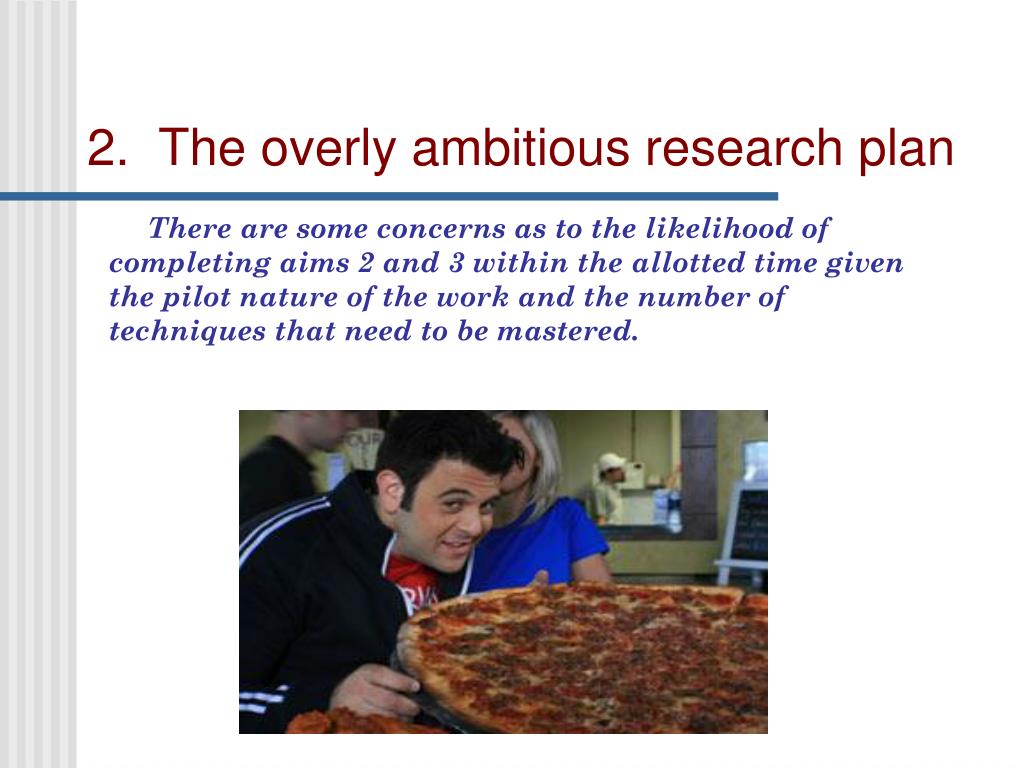 2. The overly ambitious research plan

There are some concerns as to the likelihood of completing aims 2 and 3 within the allotted time given the pilot nature of the work and the number of techniques that need to be mastered.